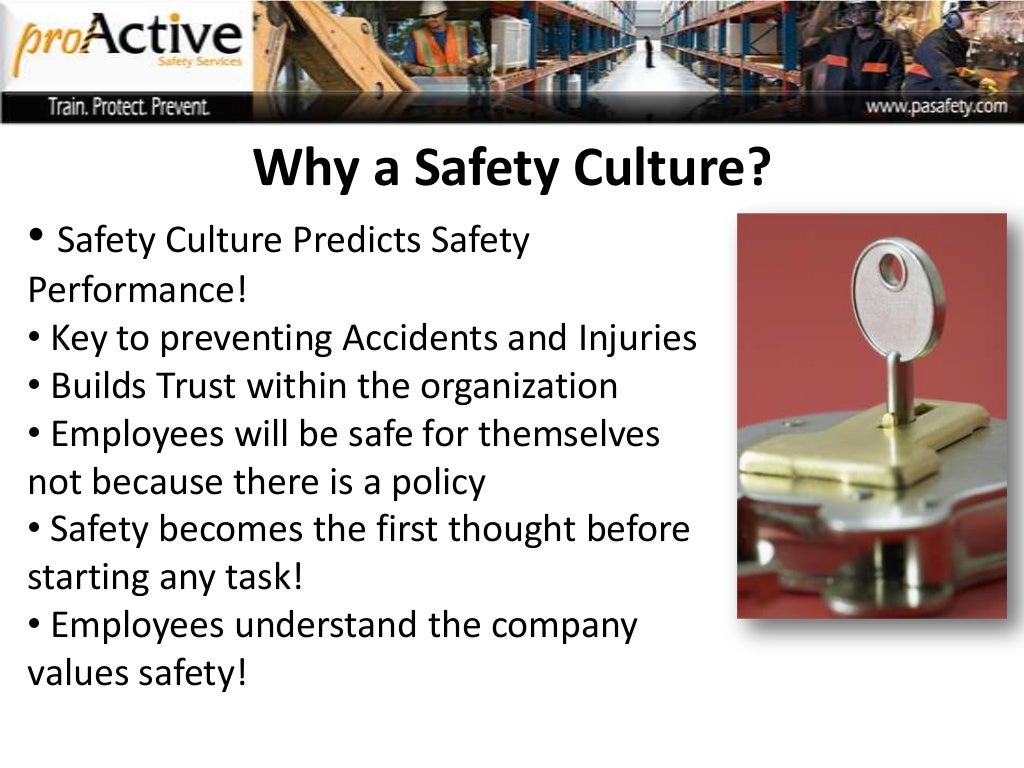 proActive
Safety Services
Train. Protect. Prevent.
www.pasafety.com

Why a Safety Culture?

• Safety Culture Predicts Safety Performance!
• Key to preventing Accidents and Injuries
• Builds Trust within the organization
• Employees will be safe for themselves not because there is a policy
• Safety becomes the first thought before starting any task!
• Employees understand the company values safety!